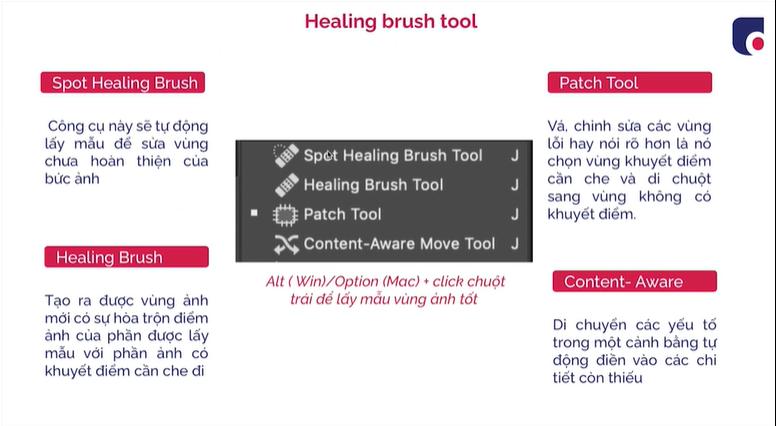 Healing brush tool

Spot Healing Brush

Công cụ này sẽ tự động lấy mẫu để sửa vùng chưa hoàn thiện của bức ảnh

Healing Brush

Tạo ra được vùng ảnh mới có sự hòa trộn điểm ảnh của phần được lấy mẫu với phần ảnh có khuyết điểm cần che đi

Spot Healing Brush Tool J
Healing Brush Tool J
Patch Tool J
Content-Aware Move Tool J

Alt ( Win)/Option (Mac) + click chuột trái để lấy mẫu vùng ảnh tốt

Patch Tool

Vá, chỉnh sửa các vùng lỗi hay nói rõ hơn là nó chọn vùng khuyết điểm cần che và di chuột sang vùng không có khuyết điểm.

Content- Aware

Di chuyển các yếu tố trong một cảnh bằng tự động điền vào các chi tiết còn thiếu